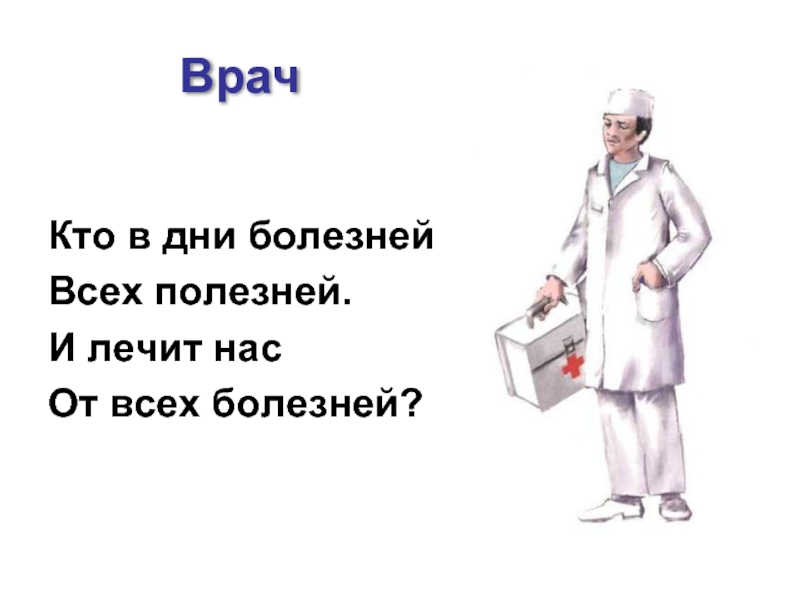 Врач

Кто в дни болезней
Всех полезней.
И лечит нас
От всех болезней?